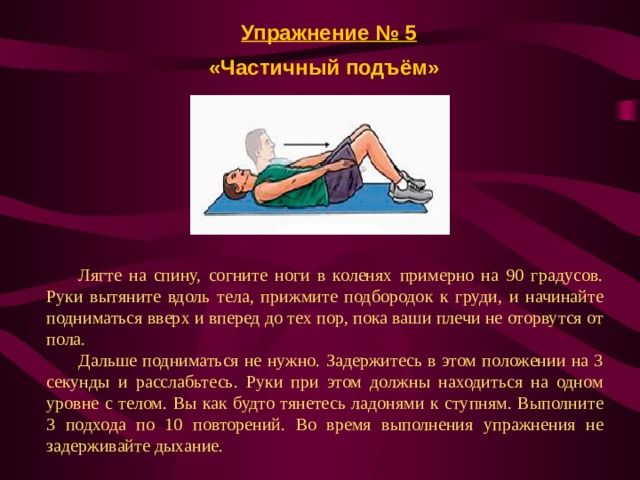 Упражнение № 5

«Частичный подъём»

Лягте на спину, согните ноги в коленях примерно на 90 градусов. Руки вытяните вдоль тела, прижмите подбородок к груди, и начинайте подниматься вверх и вперед до тех пор, пока ваши плечи не оторвутся от пола.

Дальше подниматься не нужно. Задержитесь в этом положении на 3 секунды и расслабьтесь. Руки при этом должны находиться на одном уровне с телом. Вы как будто тянетесь ладонями к ступням. Выполните 3 подхода по 10 повторений. Во время выполнения упражнения не задерживайте дыхание.